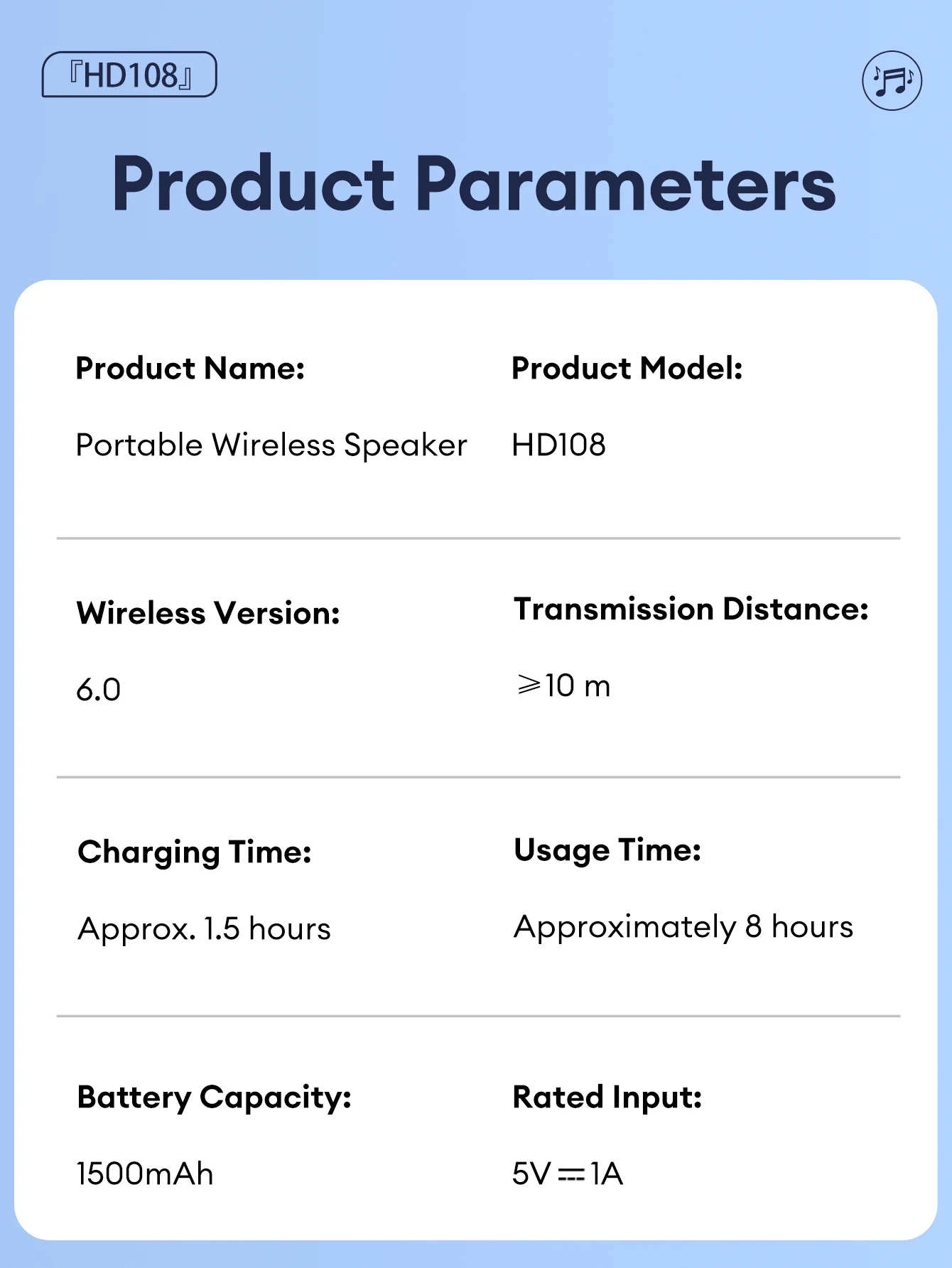 『HD108』

Product Parameters

Product Name:

Portable Wireless Speaker

Product Model:

HD108

Wireless Version:

6.0

Transmission Distance:

⩾10 m

Charging Time:

Approx. 1.5 hours

Usage Time:

Approximately 8 hours

Battery Capacity:

1500mAh

Rated Input:

5V ⎓ 1A